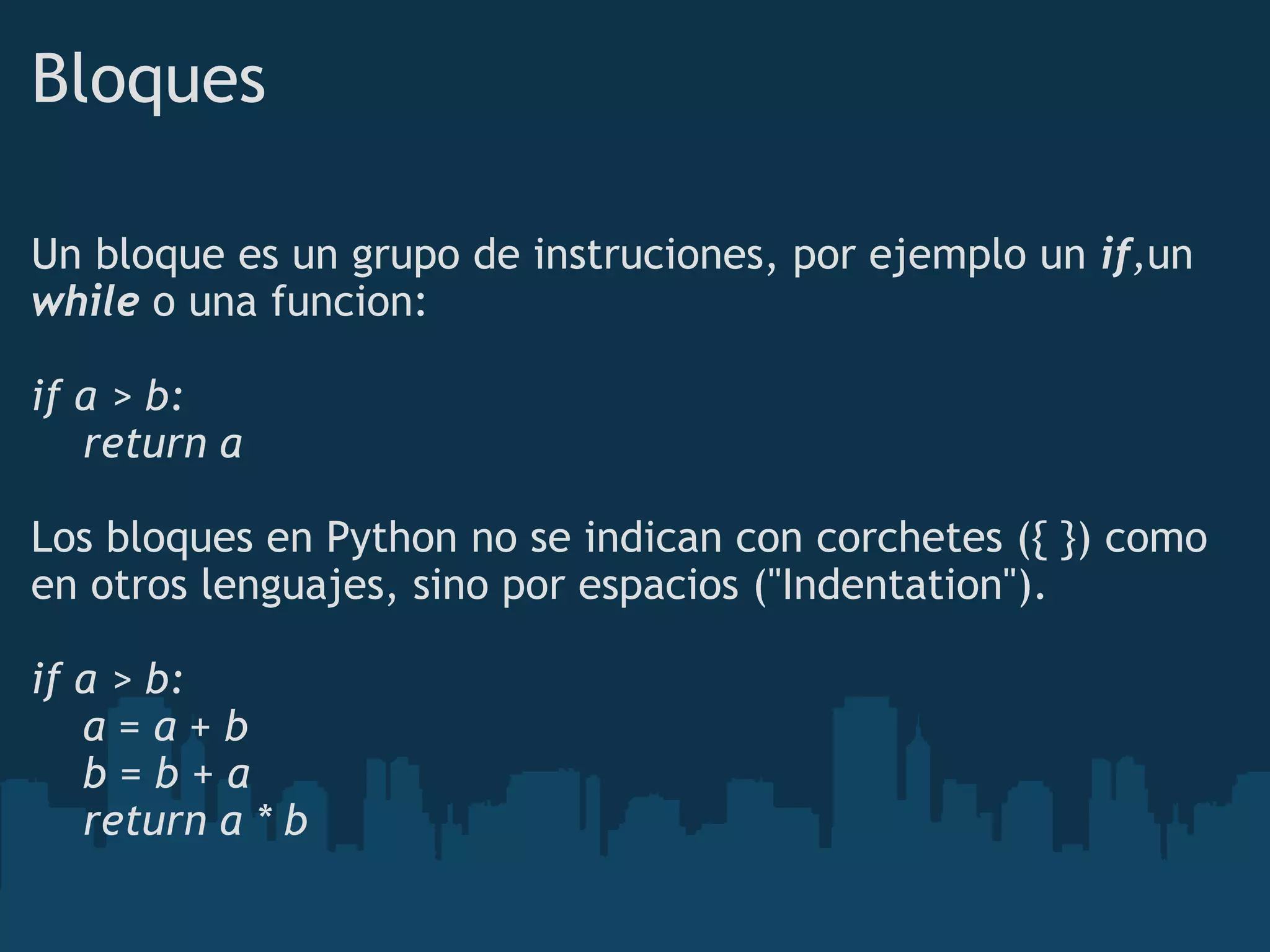 Bloques

Un bloque es un grupo de instruciones, por ejemplo un if,un while o una funcion:

if a > b:
    return a

Los bloques en Python no se indican con corchetes ({ }) como en otros lenguajes, sino por espacios ("Indentation").

if a > b:
    a = a + b
    b = b + a
    return a * b